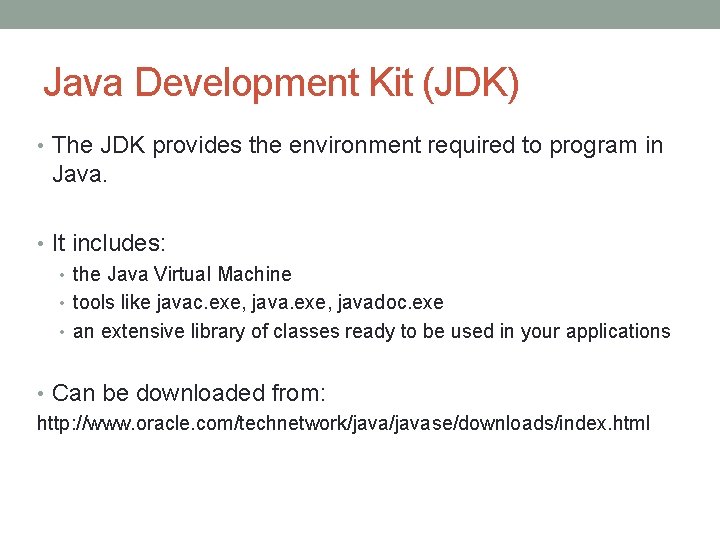 Java Development Kit (JDK)

• The JDK provides the environment required to program in Java.

• It includes:
• the Java Virtual Machine
• tools like javac.exe, java.exe, javadoc.exe
• an extensive library of classes ready to be used in your applications

• Can be downloaded from:
http://www.oracle.com/technetwork/java/javase/downloads/index.html